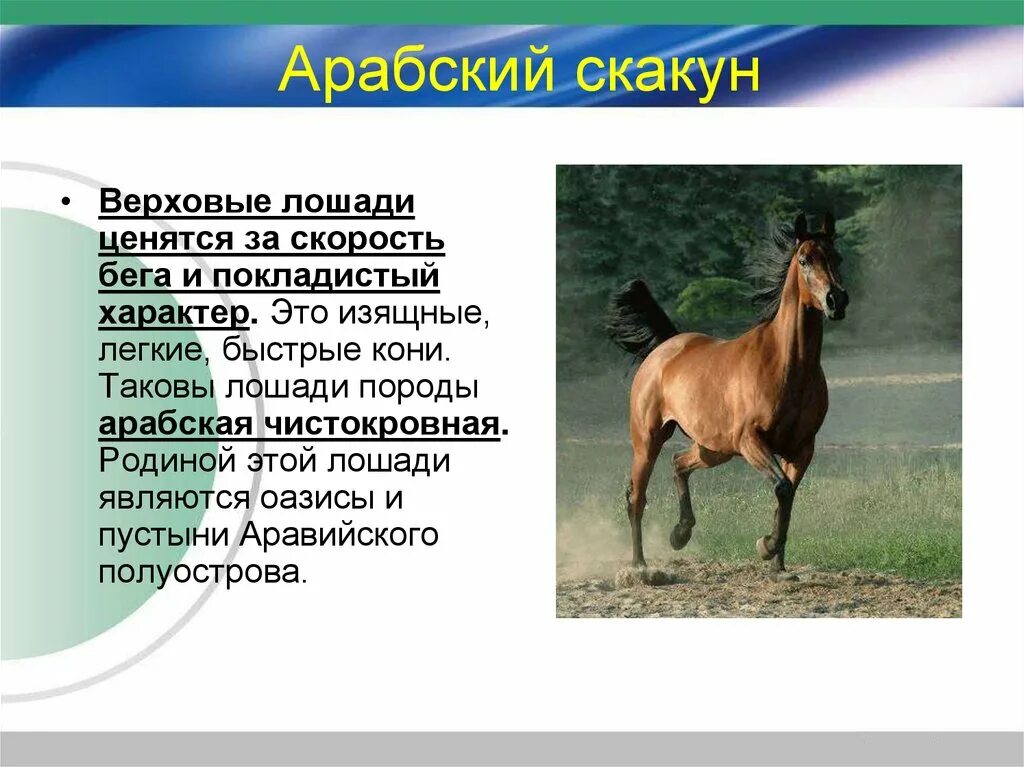 Арабский скакун

• Верховые лошади ценятся за скорость бега и покладистый характер. Это изящные, легкие, быстрые кони. Таковы лошади породы арабская чистокровная. Родиной этой лошади являются оазисы и пустыни Аравийского полуострова.